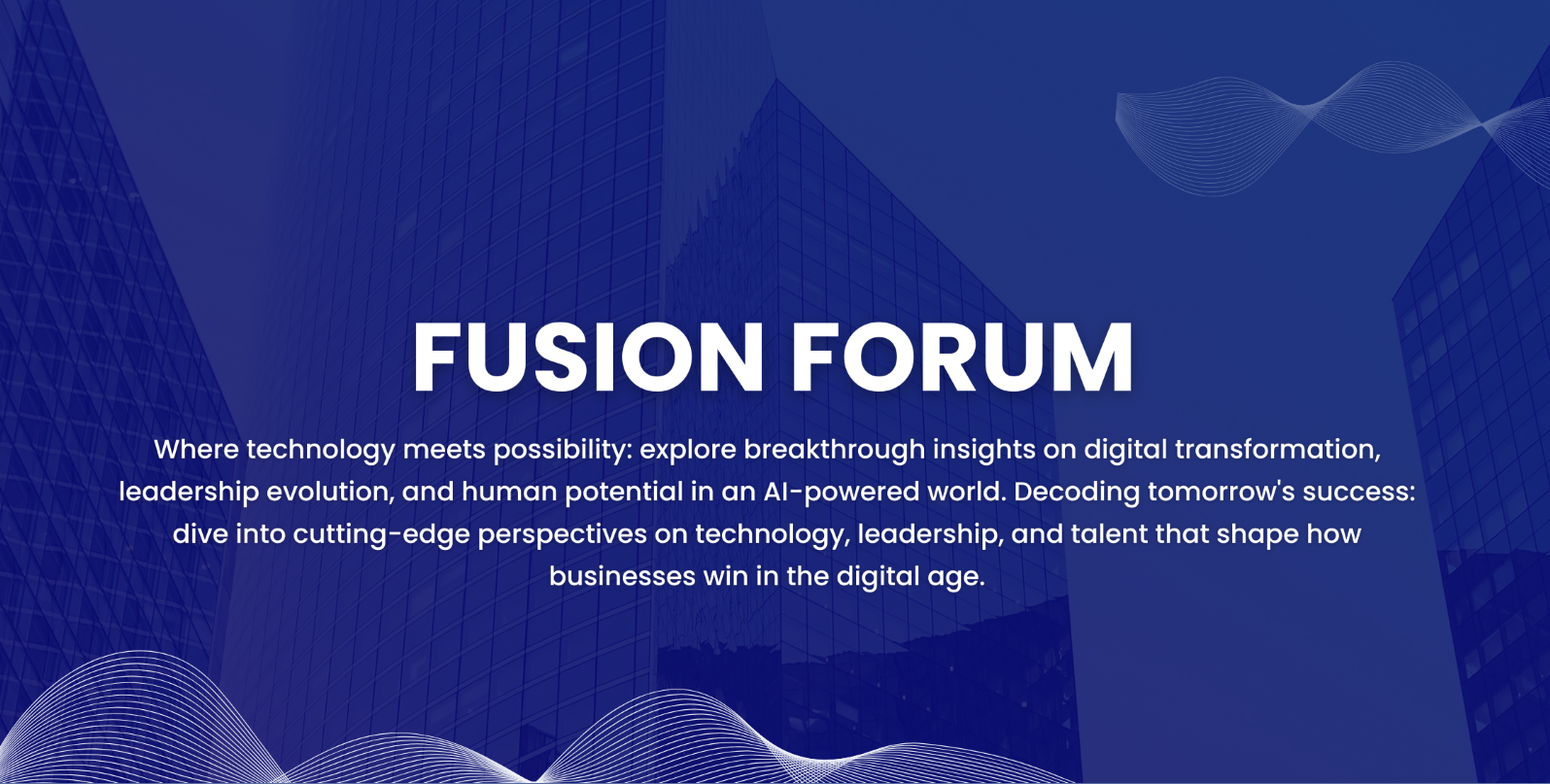 FUSION FORUM

Where technology meets possibility: explore breakthrough insights on digital transformation, leadership evolution, and human potential in an AI-powered world. Decoding tomorrow's success: dive into cutting-edge perspectives on technology, leadership, and talent that shape how businesses win in the digital age.